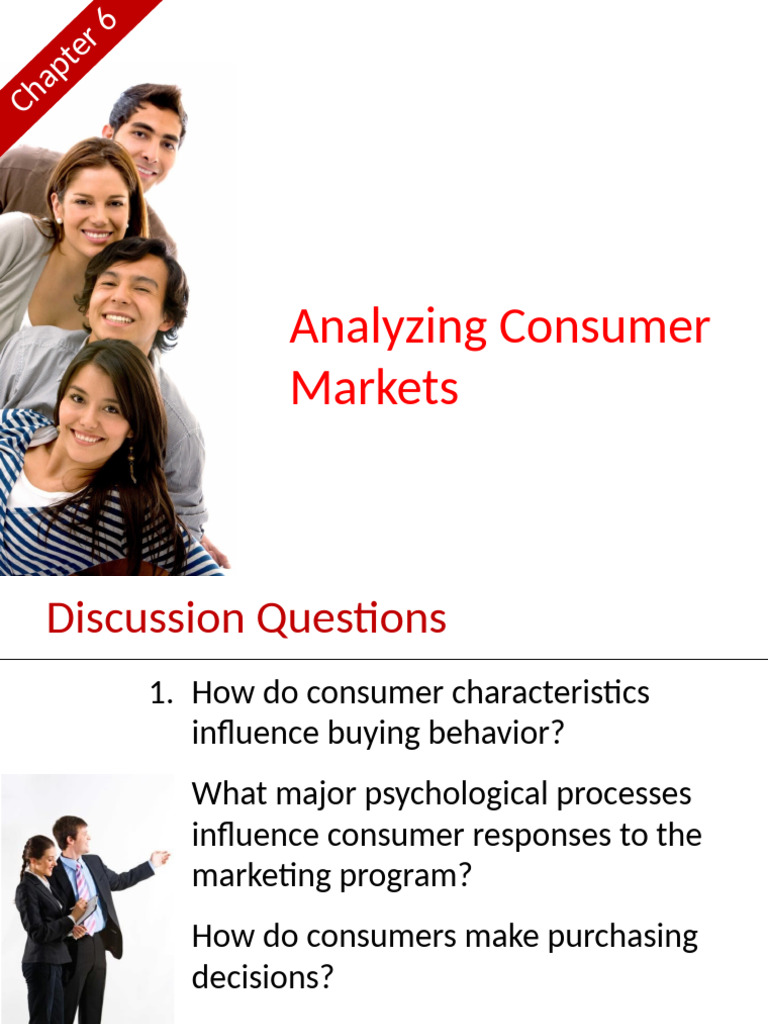 Chapter 6

Analyzing Consumer Markets

Discussion Questions

1. How do consumer characteristics influence buying behavior?

What major psychological processes influence consumer responses to the marketing program?

How do consumers make purchasing decisions?